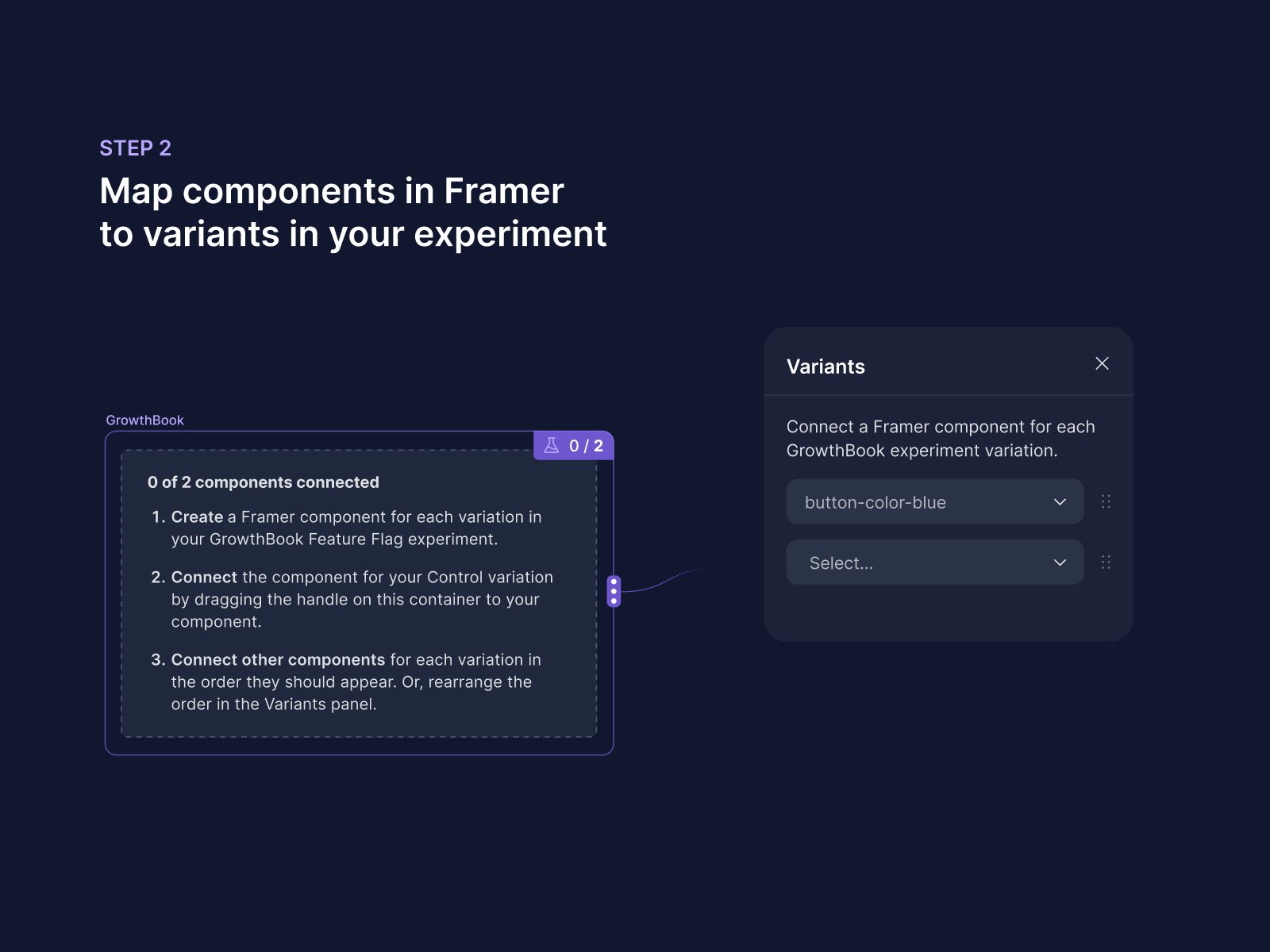 STEP 2

Map components in Framer to variants in your experiment

GrowthBook

0 / 2

0 of 2 components connected

1. Create a Framer component for each variation in your GrowthBook Feature Flag experiment.

2. Connect the component for your Control variation by dragging the handle on this container to your component.

3. Connect other components for each variation in the order they should appear. Or, rearrange the order in the Variants panel.

Variants

Connect a Framer component for each GrowthBook experiment variation.

button-color-blue

Select...